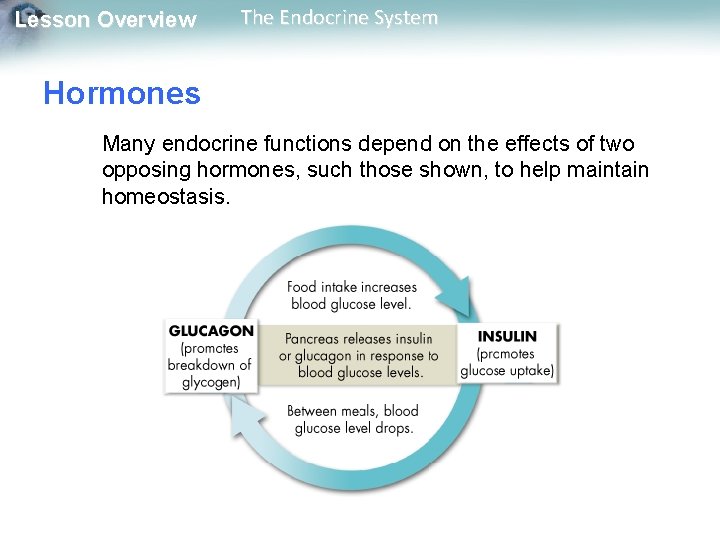 Lesson Overview The Endocrine System

Hormones

Many endocrine functions depend on the effects of two opposing hormones, such those shown, to help maintain homeostasis.

Food intake increases blood glucose level.

GLUCAGON (promotes breakdown of glycogen)

Pancreas releases insulin or glucagon in response to blood glucose levels.

INSULIN (promotes glucose uptake)

Between meals, blood glucose level drops.